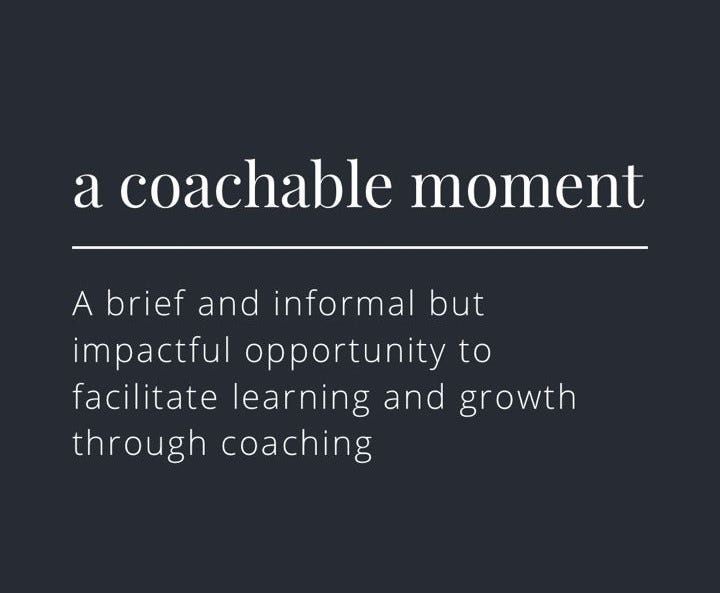 a coachable moment

A brief and informal but impactful opportunity to facilitate learning and growth through coaching